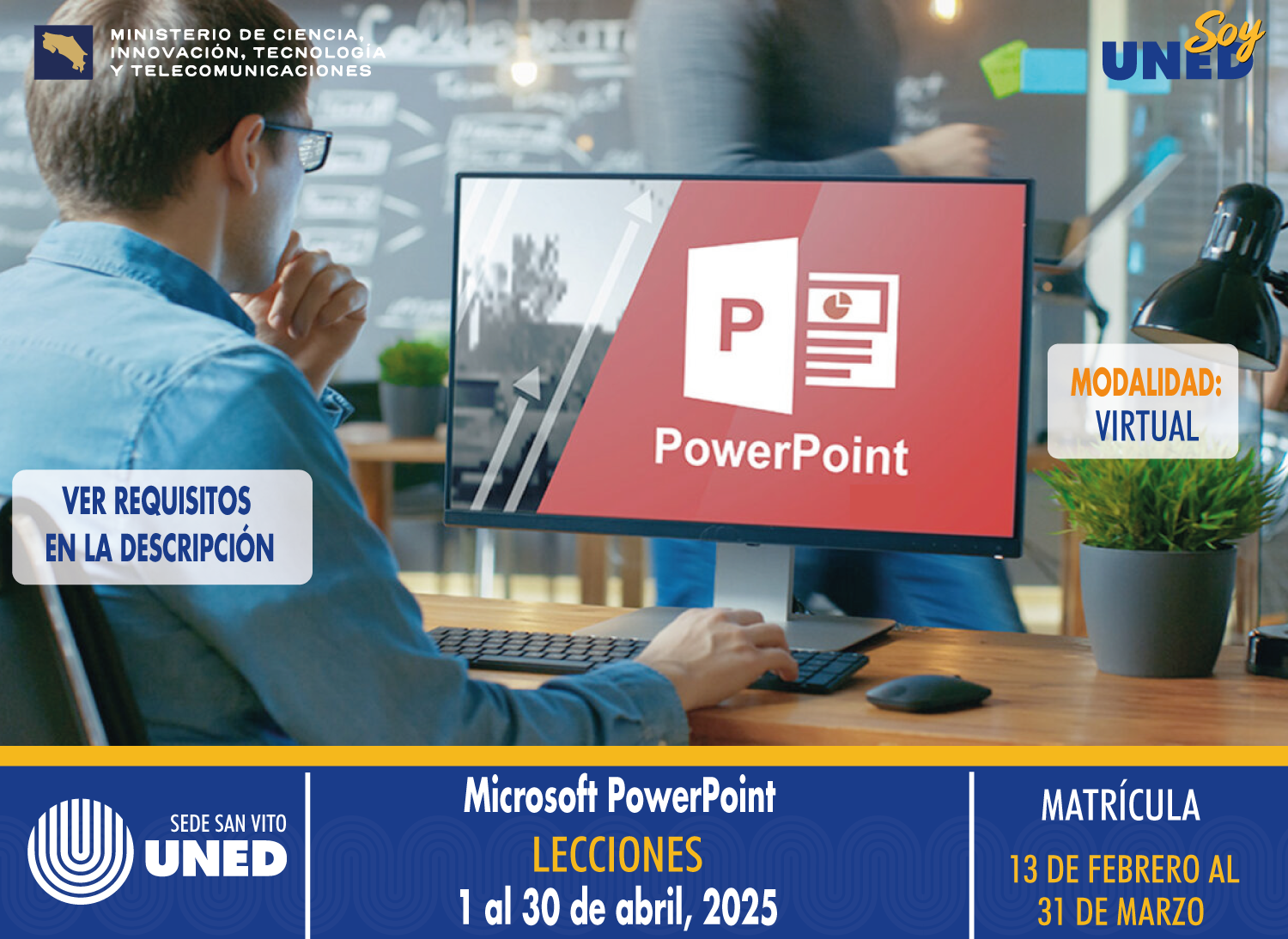 MINISTERIO DE CIENCIA, INNOVACIÓN, TECNOLOGÍA Y TELECOMUNICACIONES

Soy UNED

P

PowerPoint

MODALIDAD: VIRTUAL

VER REQUISITOS EN LA DESCRIPCIÓN

SEDE SAN VITO UNED

Microsoft PowerPoint
LECCIONES
1 al 30 de abril, 2025

MATRÍCULA
13 DE FEBRERO AL 31 DE MARZO